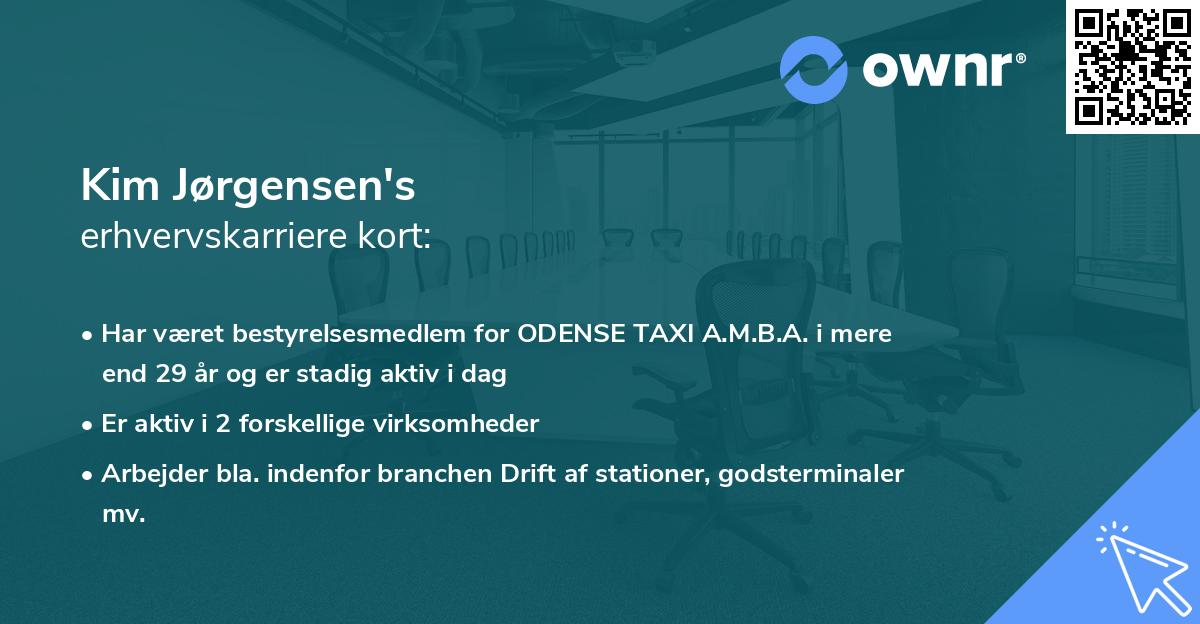 ownr®

Kim Jørgensen's
erhvervskarriere kort:

• Har været bestyrelsesmedlem for ODENSE TAXI A.M.B.A. i mere end 29 år og er stadig aktiv i dag

• Er aktiv i 2 forskellige virksomheder

• Arbejder bla. indenfor branchen Drift af stationer, godsterminaler mv.